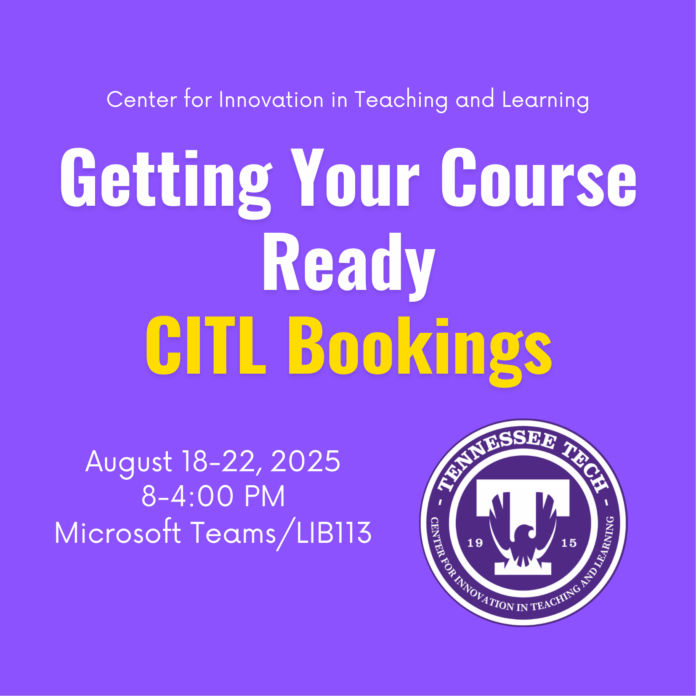 Center for Innovation in Teaching and Learning

Getting Your Course Ready

CITL Bookings

August 18-22, 2025
8-4:00 PM
Microsoft Teams/LIB113

TENNESSEE TECH
19 15
CENTER FOR INNOVATION IN TEACHING AND LEARNING